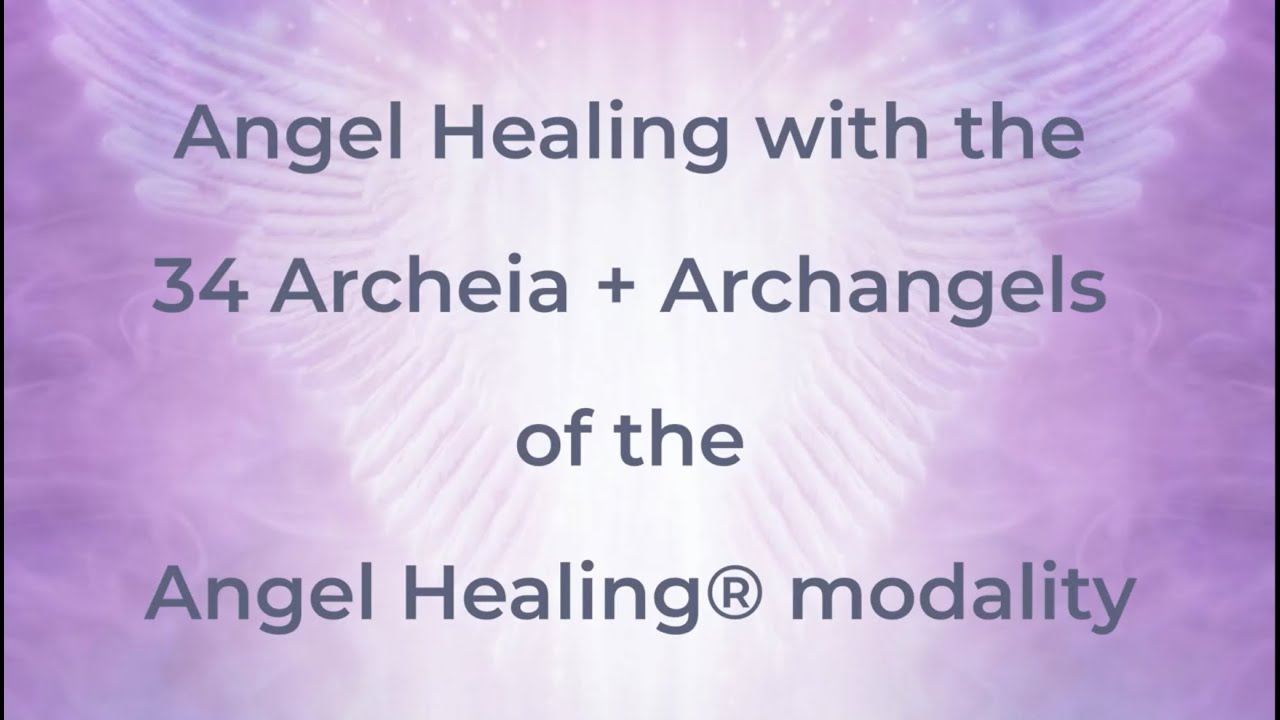 Angel Healing with the
34 Archeia + Archangels
of the
Angel Healing® modality